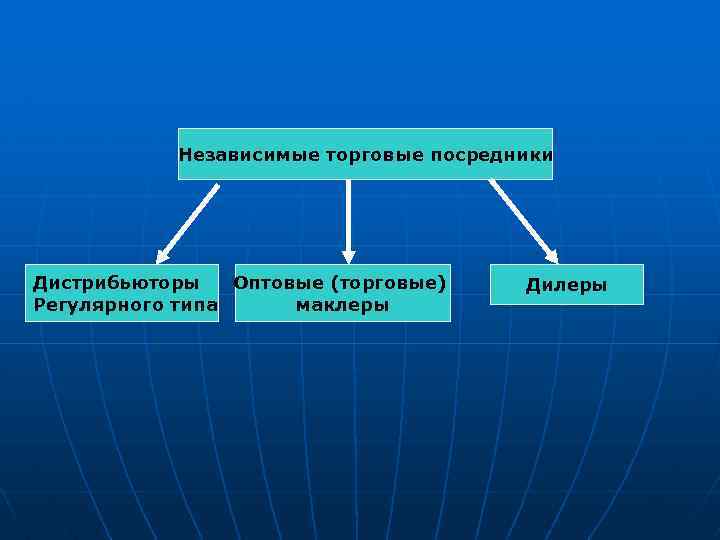 Независимые торговые посредники

Дистрибьюторы Регулярного типа

Оптовые (торговые) маклеры

Дилеры